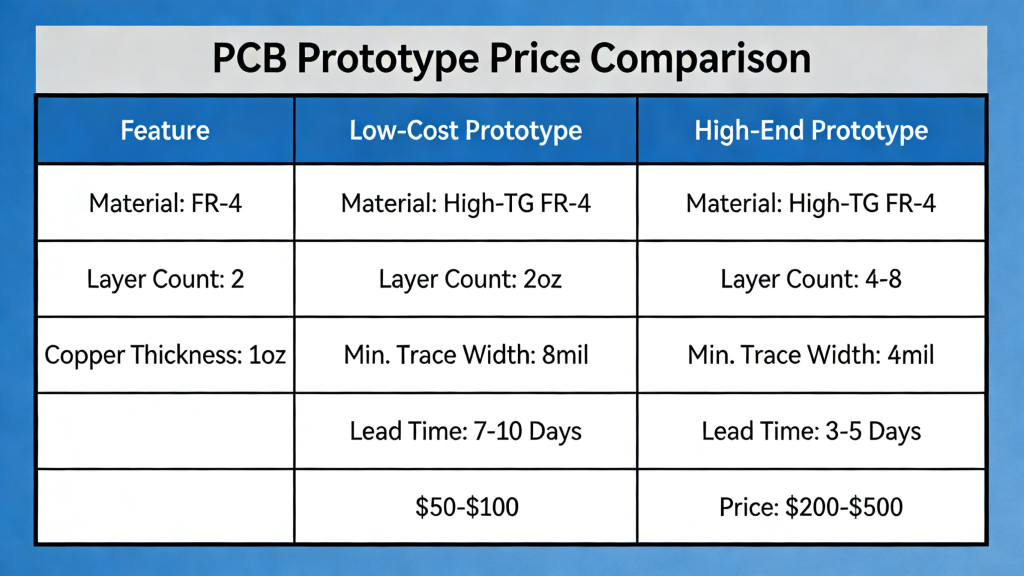 PCB Prototype Price Comparison

| Feature | Low-Cost Prototype | High-End Prototype |
|---|---|---|
| Material: FR-4 | Material: High-TG FR-4 | Material: High-TG FR-4 |
| Layer Count: 2 | Layer Count: 2oz | Layer Count: 4-8 |
| Copper Thickness: 1oz | Min. Trace Width: 8mil | Min. Trace Width: 4mil |
| | Lead Time: 7-10 Days | Lead Time: 3-5 Days |
| | \$50-\$100 | Price: \$200-\$500 |